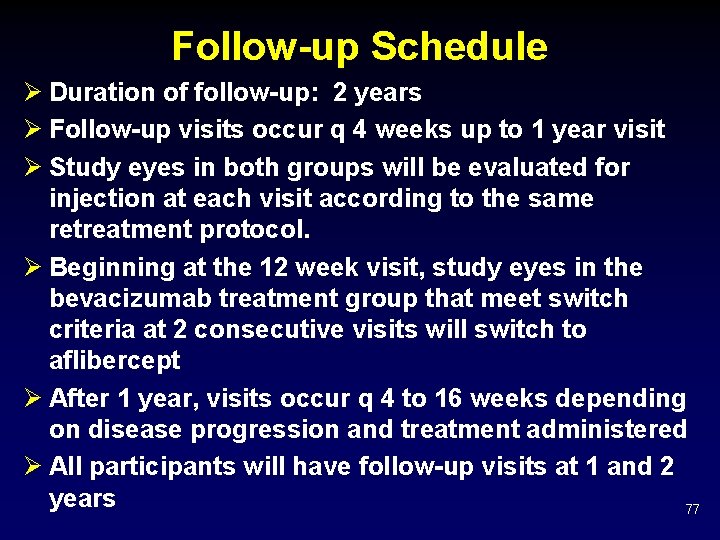 Follow-up Schedule

➢ Duration of follow-up: 2 years

➢ Follow-up visits occur q 4 weeks up to 1 year visit

➢ Study eyes in both groups will be evaluated for injection at each visit according to the same retreatment protocol.

➢ Beginning at the 12 week visit, study eyes in the bevacizumab treatment group that meet switch criteria at 2 consecutive visits will switch to aflibercept

➢ After 1 year, visits occur q 4 to 16 weeks depending on disease progression and treatment administered

➢ All participants will have follow-up visits at 1 and 2 years

77